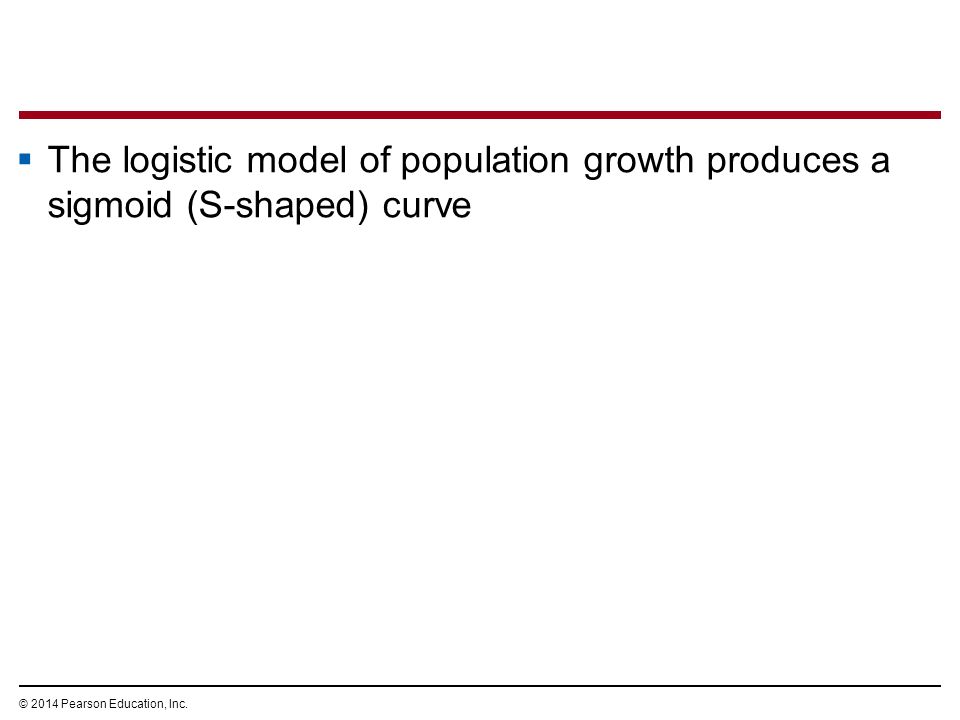 ▪ The logistic model of population growth produces a sigmoid (S-shaped) curve

© 2014 Pearson Education, Inc.